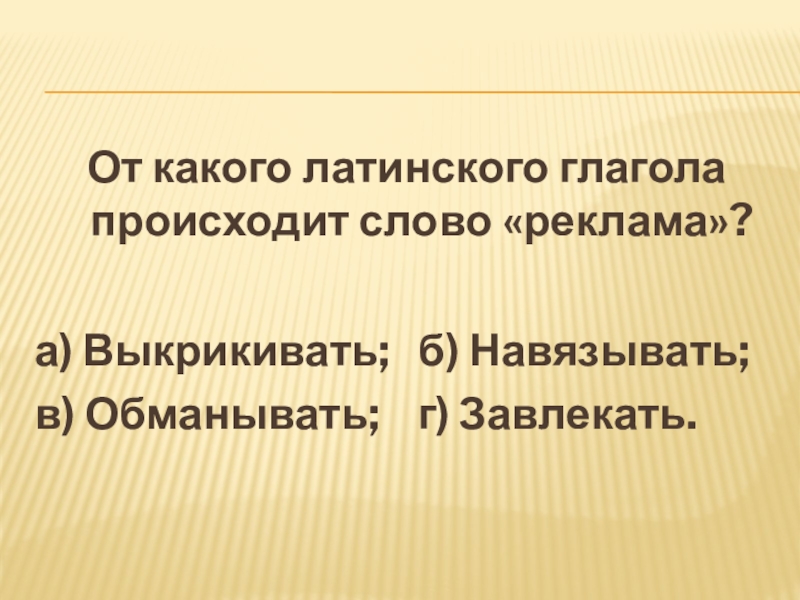 От какого латинского глагола происходит слово «реклама»?

а) Выкрикивать; б) Навязывать;
в) Обманывать; г) Завлекать.